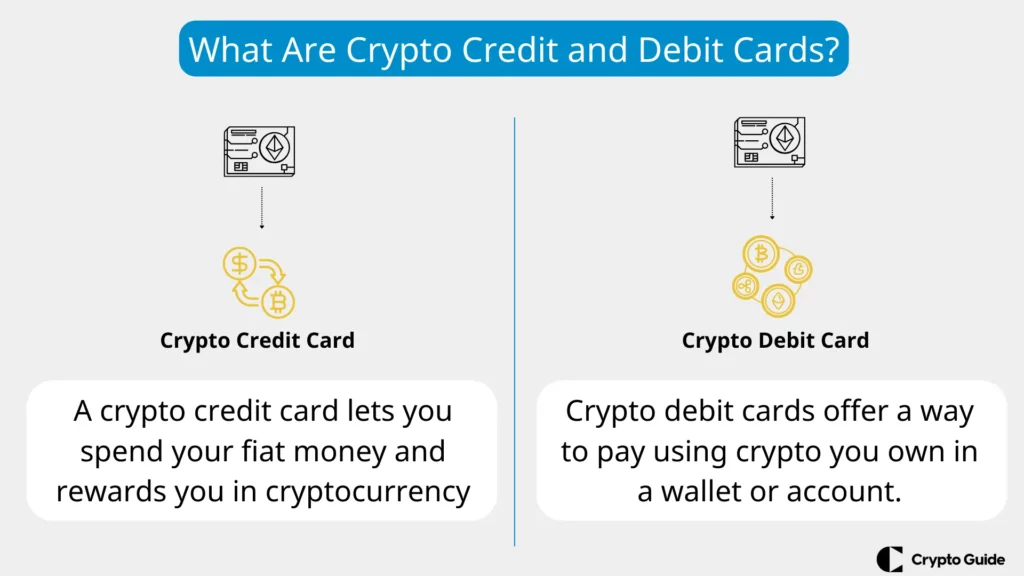 What Are Crypto Credit and Debit Cards?

Crypto Credit Card

A crypto credit card lets you spend your fiat money and rewards you in cryptocurrency

Crypto Debit Card

Crypto debit cards offer a way to pay using crypto you own in a wallet or account.

Crypto Guide